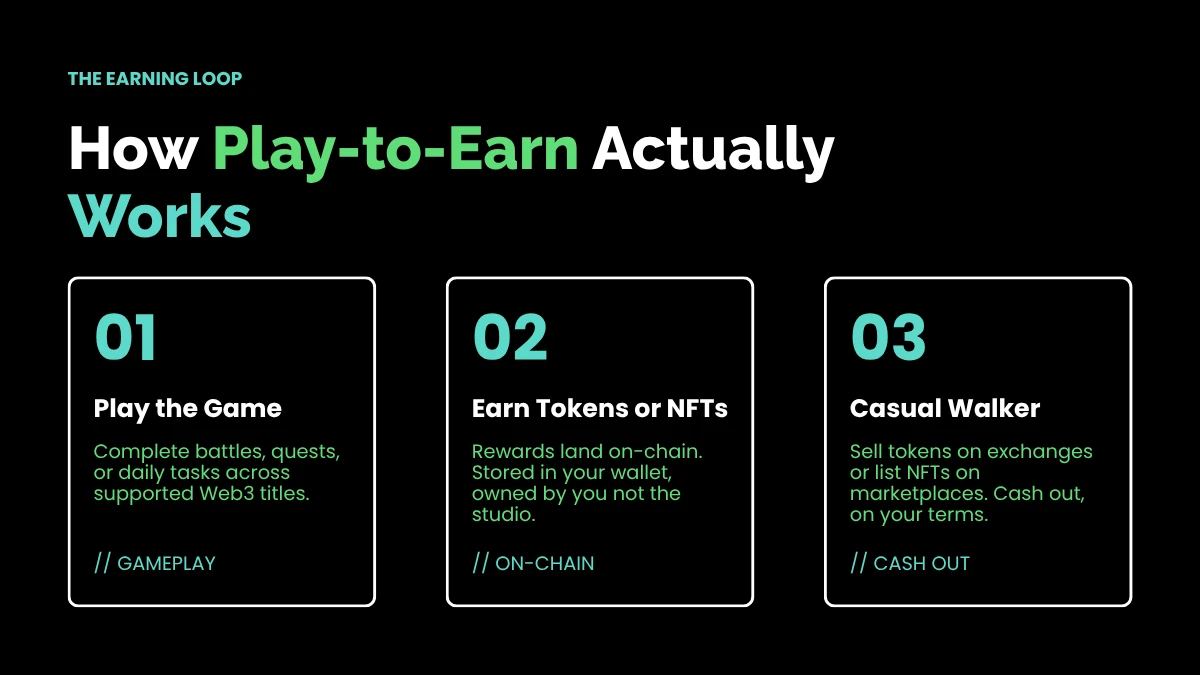 THE EARNING LOOP

How Play-to-Earn Actually Works

01

Play the Game

Complete battles, quests, or daily tasks across supported Web3 titles.

// GAMEPLAY

02

Earn Tokens or NFTs

Rewards land on-chain. Stored in your wallet, owned by you not the studio.

// ON-CHAIN

03

Casual Walker

Sell tokens on exchanges or list NFTs on marketplaces. Cash out, on your terms.

// CASH OUT